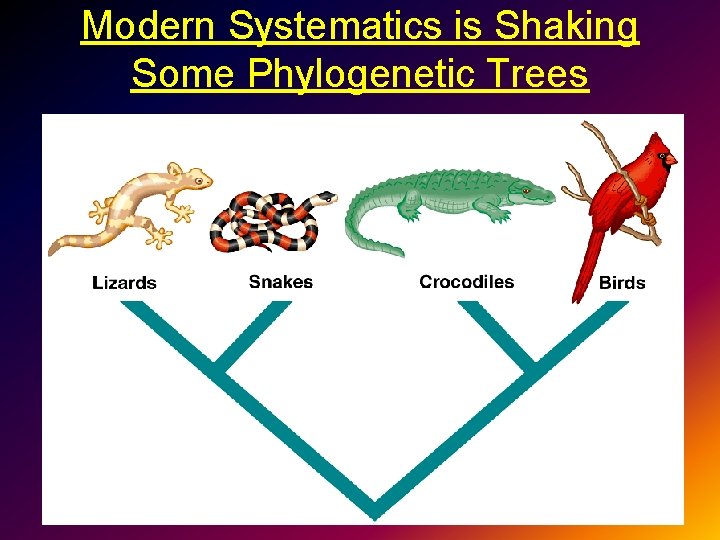 Modern Systematics is Shaking Some Phylogenetic Trees

Lizards

Snakes

Crocodiles

Birds